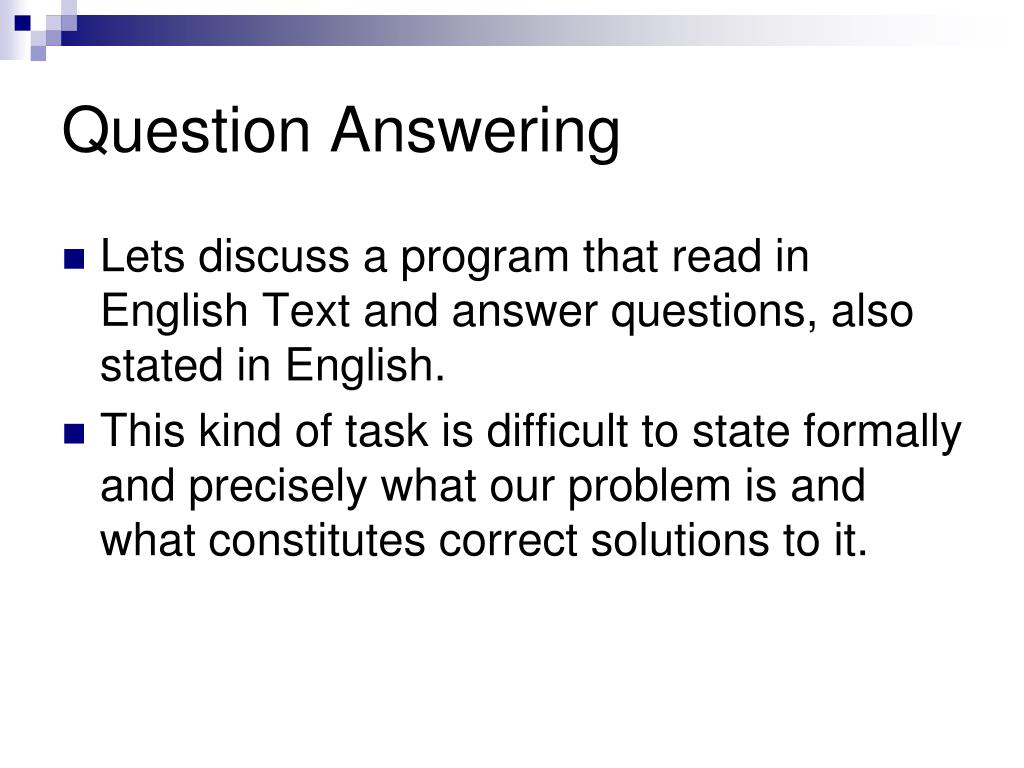 Question Answering

Lets discuss a program that read in English Text and answer questions, also stated in English.

This kind of task is difficult to state formally and precisely what our problem is and what constitutes correct solutions to it.